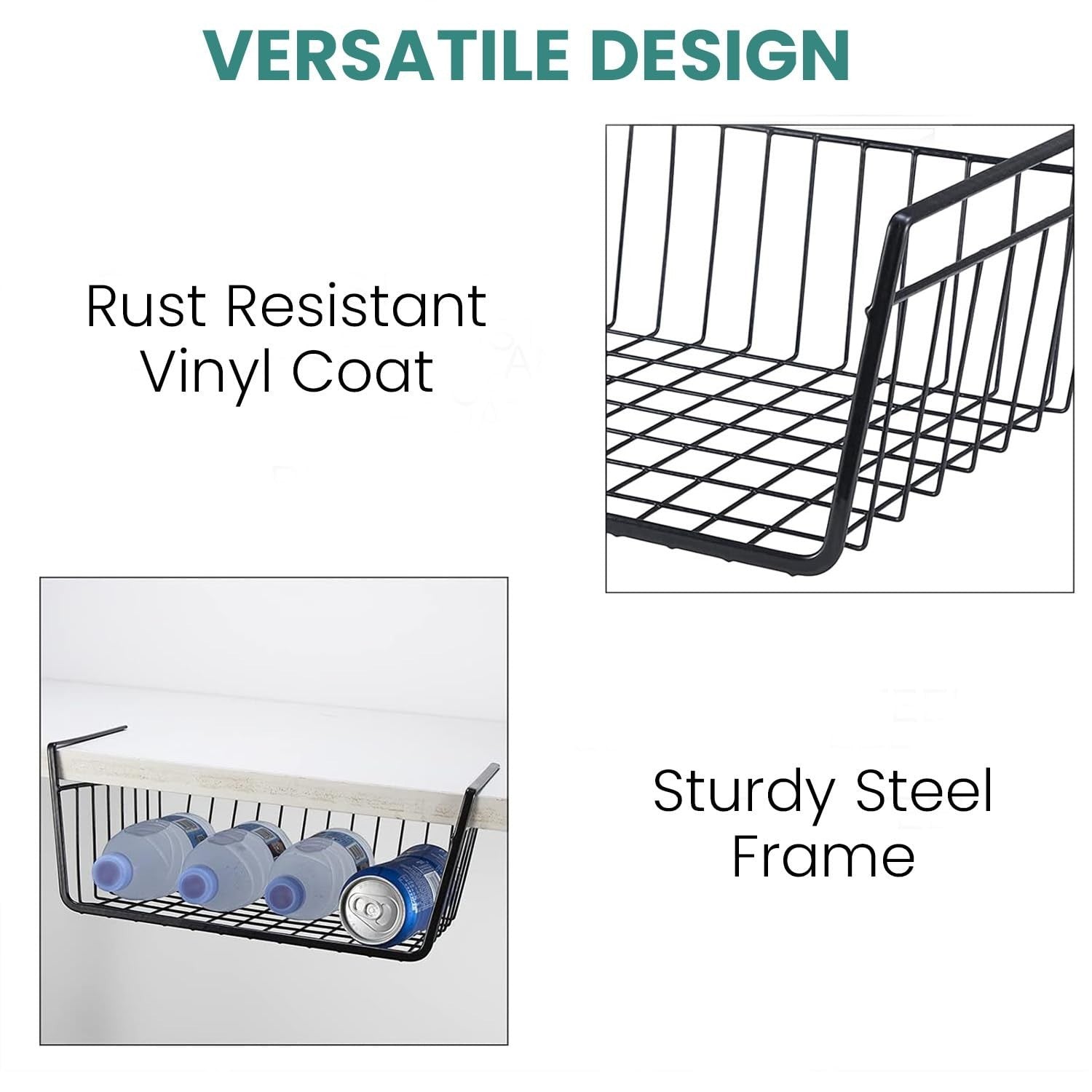 VERSATILE DESIGN

Rust Resistant Vinyl Coat

Sturdy Steel Frame